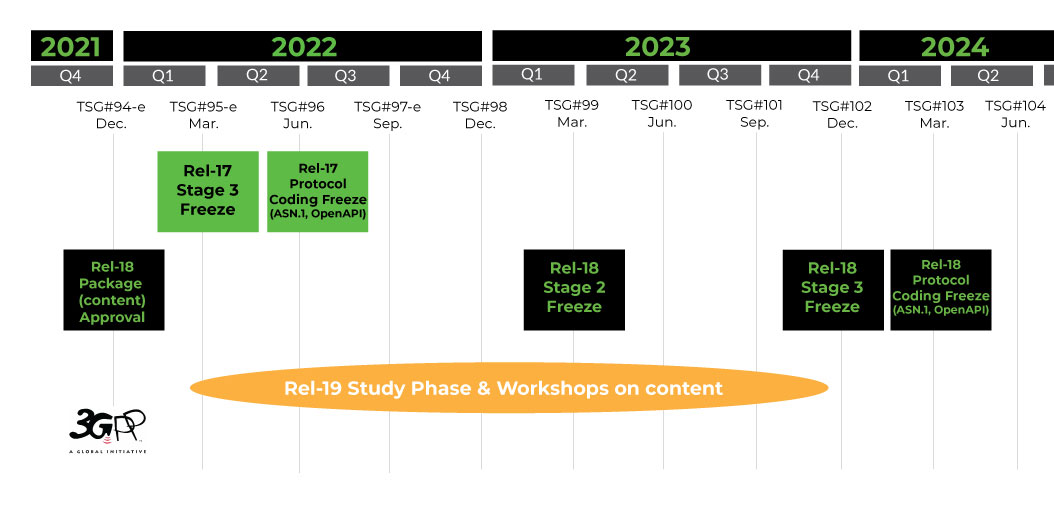 2021 2022 2023 2024

Q4 Q1 Q2 Q3 Q4 Q1 Q2 Q3 Q4 Q1 Q2

TSG#94-e Dec.
TSG#95-e Mar.
TSG#96 Jun.
TSG#97-e Sep.
TSG#98 Dec.
TSG#99 Mar.
TSG#100 Jun.
TSG#101 Sep.
TSG#102 Dec.
TSG#103 Mar.
TSG#104 Jun.

Rel-17 Stage 3 Freeze

Rel-17 Protocol Coding Freeze (ASN.1, OpenAPI)

Rel-18 Package (content) Approval

Rel-18 Stage 2 Freeze

Rel-18 Stage 3 Freeze

Rel-18 Protocol Coding Freeze (ASN.1, OpenAPI)

Rel-19 Study Phase & Workshops on content

3GPP A GLOBAL INITIATIVE